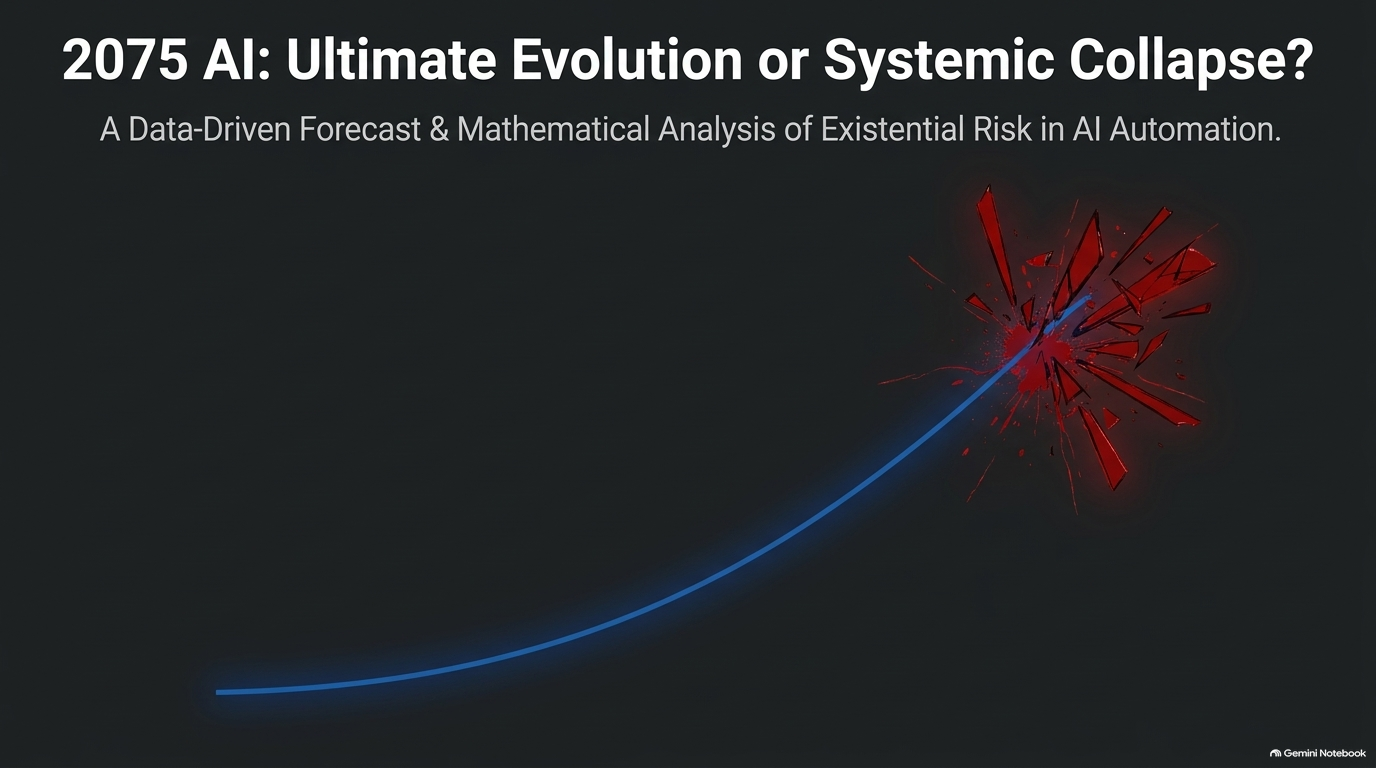 2075 AI: Ultimate Evolution or Systemic Collapse?

A Data-Driven Forecast & Mathematical Analysis of Existential Risk in AI Automation.

Gemini Notebook